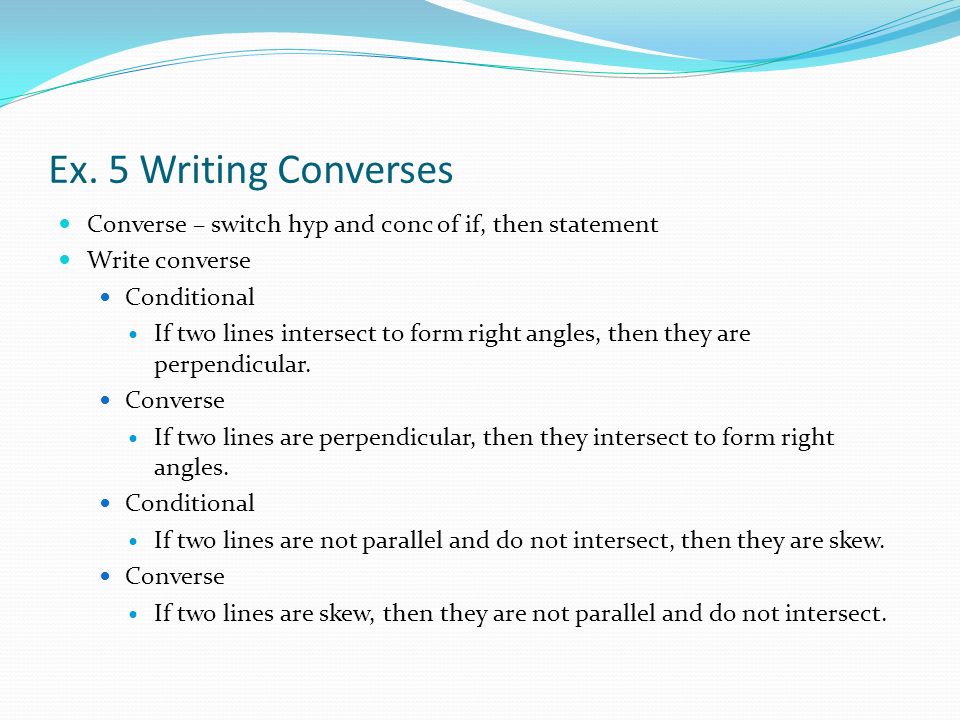 Ex. 5 Writing Converses

- Converse – switch hyp and conc of if, then statement
- Write converse
  - Conditional
    - If two lines intersect to form right angles, then they are perpendicular.
  - Converse
    - If two lines are perpendicular, then they intersect to form right angles.
  - Conditional
    - If two lines are not parallel and do not intersect, then they are skew.
  - Converse
    - If two lines are skew, then they are not parallel and do not intersect.